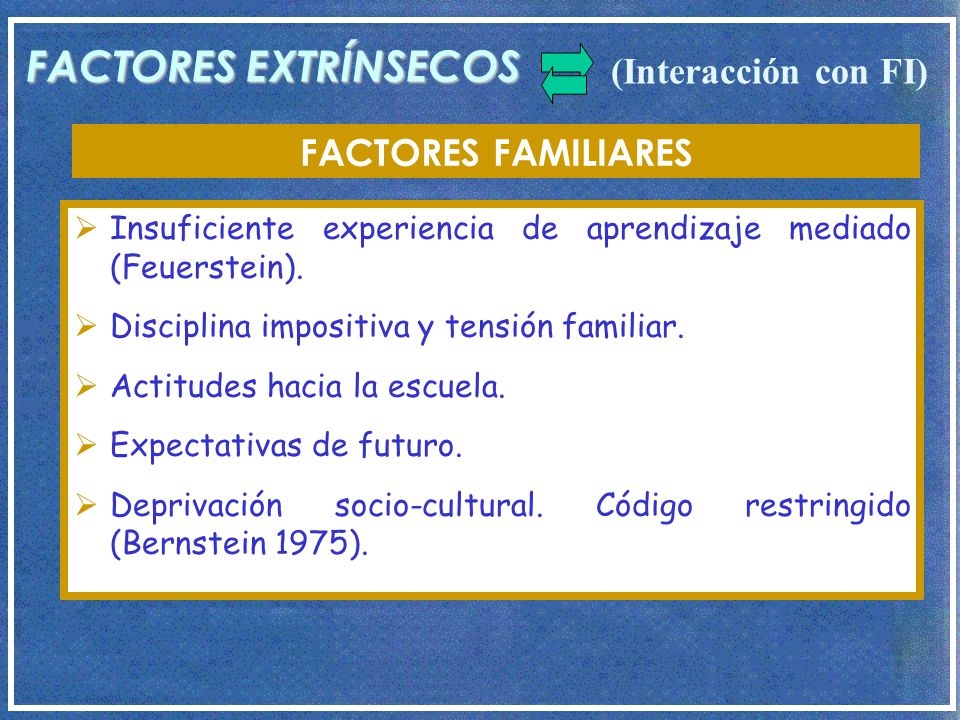 FACTORES EXTRÍNSECOS (Interacción con FI)

FACTORES FAMILIARES

➢ Insuficiente experiencia de aprendizaje mediado (Feuerstein).

➢ Disciplina impositiva y tensión familiar.

➢ Actitudes hacia la escuela.

➢ Expectativas de futuro.

➢ Deprivación socio-cultural. Código restringido (Bernstein 1975).